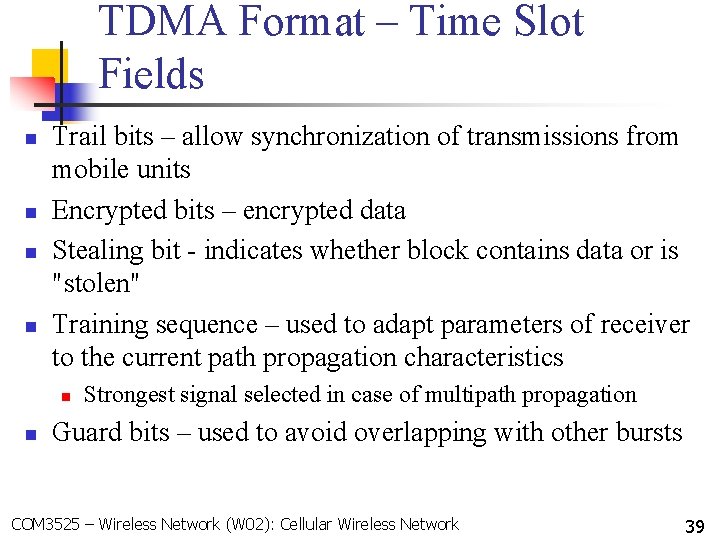 TDMA Format – Time Slot Fields

- Trail bits – allow synchronization of transmissions from mobile units
- Encrypted bits – encrypted data
- Stealing bit - indicates whether block contains data or is "stolen"
- Training sequence – used to adapt parameters of receiver to the current path propagation characteristics
  - Strongest signal selected in case of multipath propagation
- Guard bits – used to avoid overlapping with other bursts

COM3525 – Wireless Network (W02): Cellular Wireless Network

39